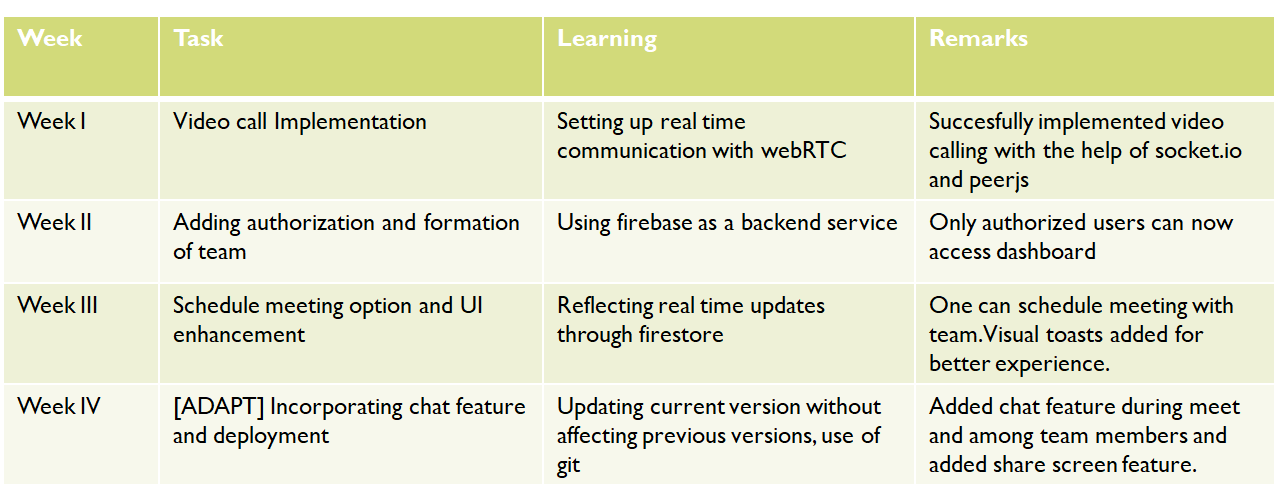 | Week | Task | Learning | Remarks |
|---|---|---|---|
| Week I | Video call Implementation | Setting up real time communication with webRTC | Succesfully implemented video calling with the help of socket.io and peerjs |
| Week II | Adding authorization and formation of team | Using firebase as a backend service | Only authorized users can now access dashboard |
| Week III | Schedule meeting option and UI enhancement | Reflecting real time updates through firestore | One can schedule meeting with team.Visual toasts added for better experience. |
| Week IV | [ADAPT] Incorporating chat feature and deployment | Updating current version without affecting previous versions, use of git | Added chat feature during meet and among team members and added share screen feature. |